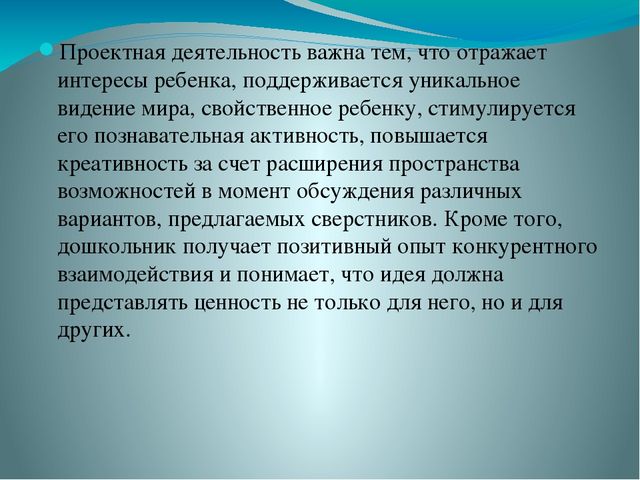 Проектная деятельность важна тем, что отражает интересы ребенка, поддерживается уникальное видение мира, свойственное ребенку, стимулируется его познавательная активность, повышается креативность за счет расширения пространства возможностей в момент обсуждения различных вариантов, предлагаемых сверстников. Кроме того, дошкольник получает позитивный опыт конкурентного взаимодействия и понимает, что идея должна представлять ценность не только для него, но и для других.